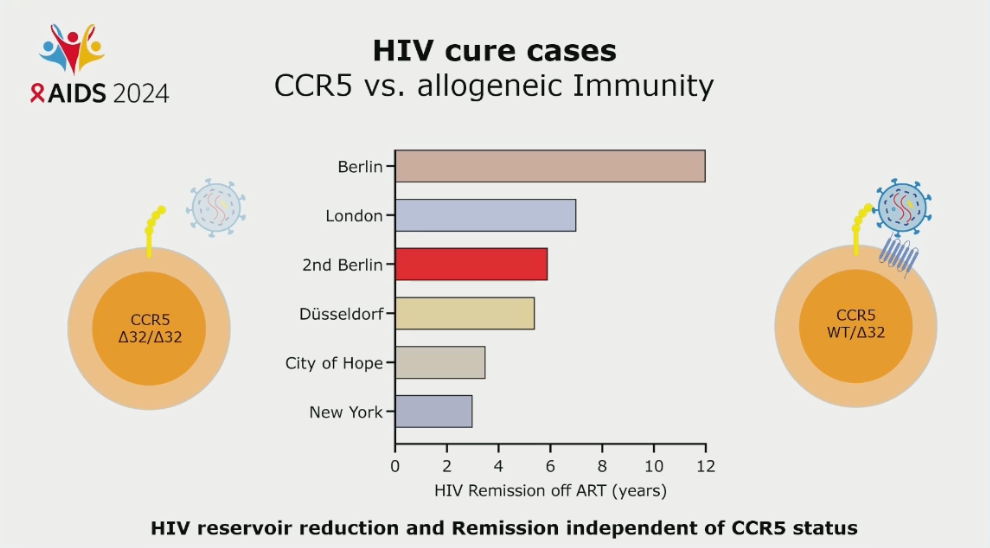 AIDS 2024

HIV cure cases
CCR5 vs. allogeneic Immunity

CCR5 Δ32/Δ32

Berlin
London
2nd Berlin
Düsseldorf
City of Hope
New York

0 2 4 6 8 10 12
HIV Remission off ART (years)

CCR5 WT/Δ32

HIV reservoir reduction and Remission independent of CCR5 status